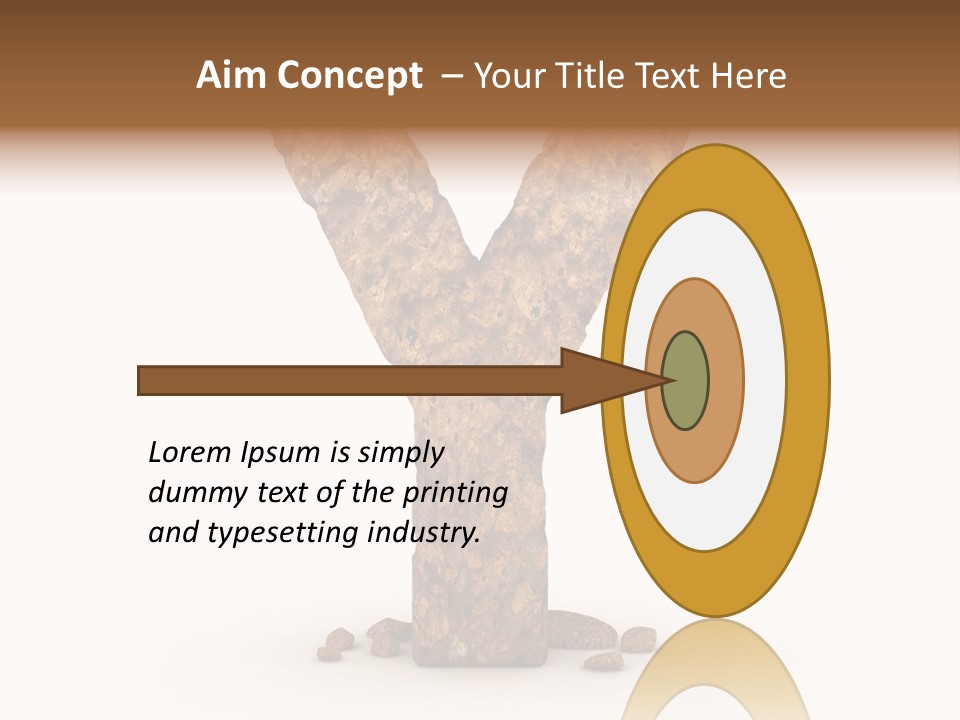 Aim Concept – Your Title Text Here

Lorem Ipsum is simply dummy text of the printing and typesetting industry.